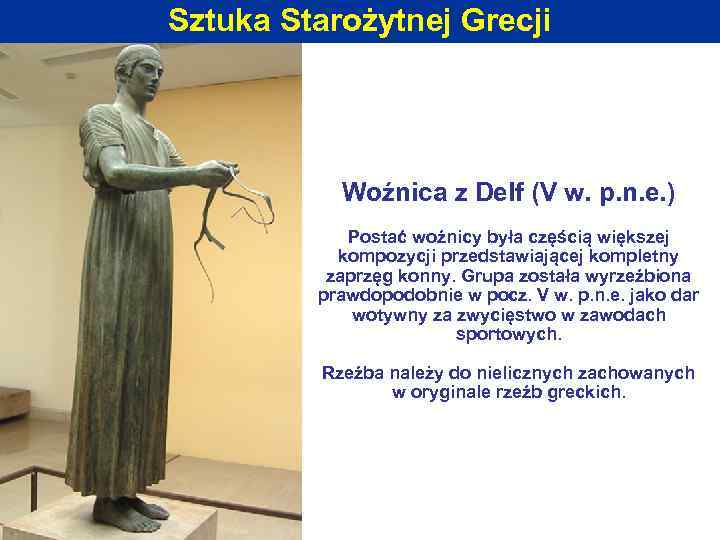 Sztuka Starożytnej Grecji

Woźnica z Delf (V w. p.n.e.)

Postać woźnicy była częścią większej kompozycji przedstawiającej kompletny zaprzęg konny. Grupa została wyrzeźbiona prawdopodobnie w pocz. V w. p.n.e. jako dar wotywny za zwycięstwo w zawodach sportowych.

Rzeźba należy do nielicznych zachowanych w oryginale rzeźb greckich.